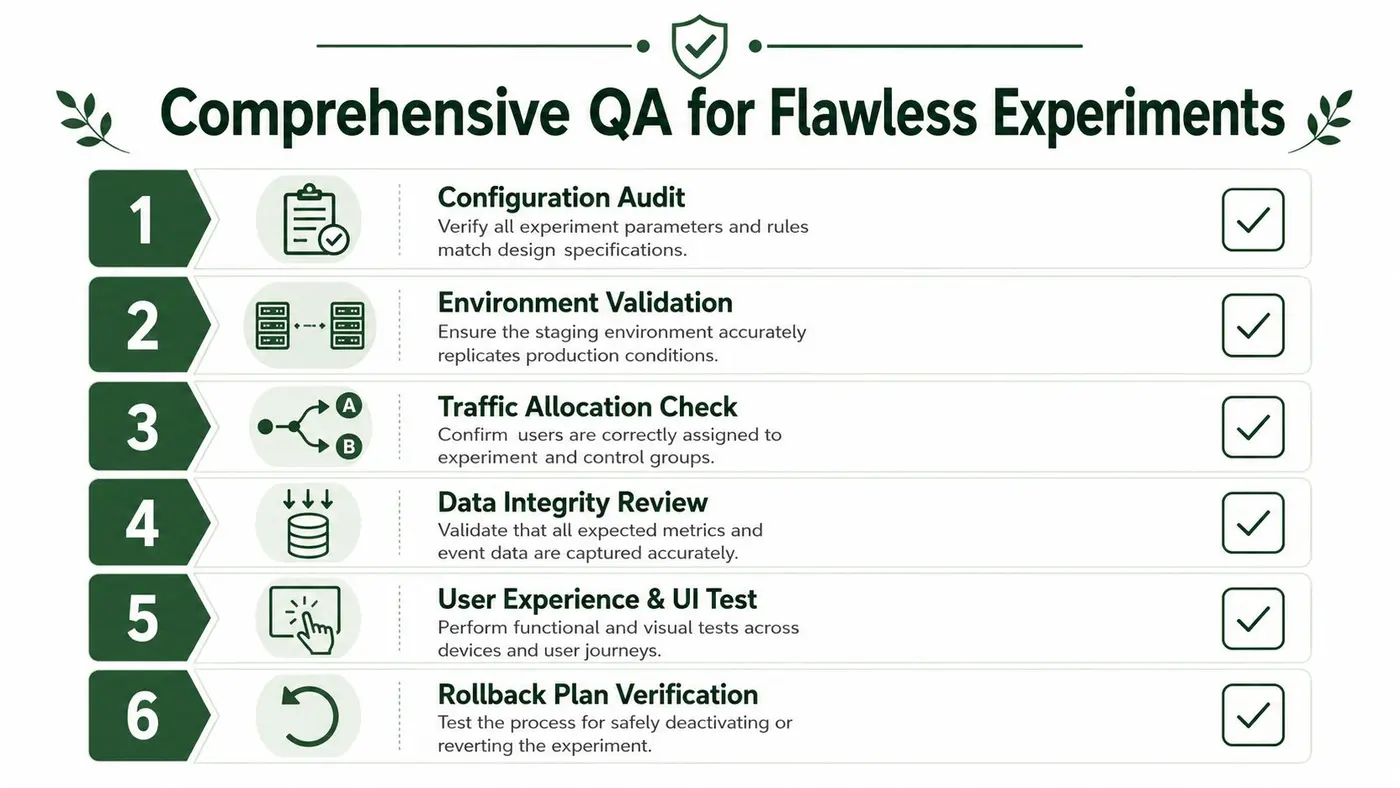 Comprehensive QA for Flawless Experiments

1

Configuration Audit
Verify all experiment parameters and rules match design specifications.

2

Environment Validation
Ensure the staging environment accurately replicates production conditions.

3

A

B

Traffic Allocation Check
Confirm users are correctly assigned to experiment and control groups.

4

Data Integrity Review
Validate that all expected metrics and event data are captured accurately.

5

User Experience & UI Test
Perform functional and visual tests across devices and user journeys.

6

Rollback Plan Verification
Test the process for safely deactivating or reverting the experiment.